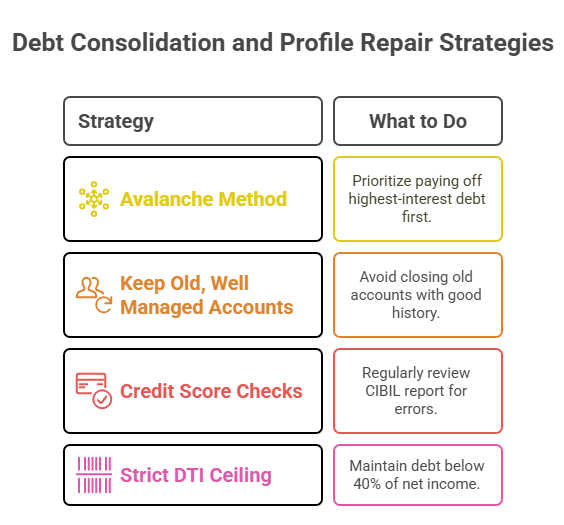 Debt Consolidation and Profile Repair Strategies

| Strategy | What to Do |
|---|---|
| Avalanche Method | Prioritize paying off highest-interest debt first. |
| Keep Old, Well Managed Accounts | Avoid closing old accounts with good history. |
| Credit Score Checks | Regularly review CIBIL report for errors. |
| Strict DTI Ceiling | Maintain debt below 40% of net income. |